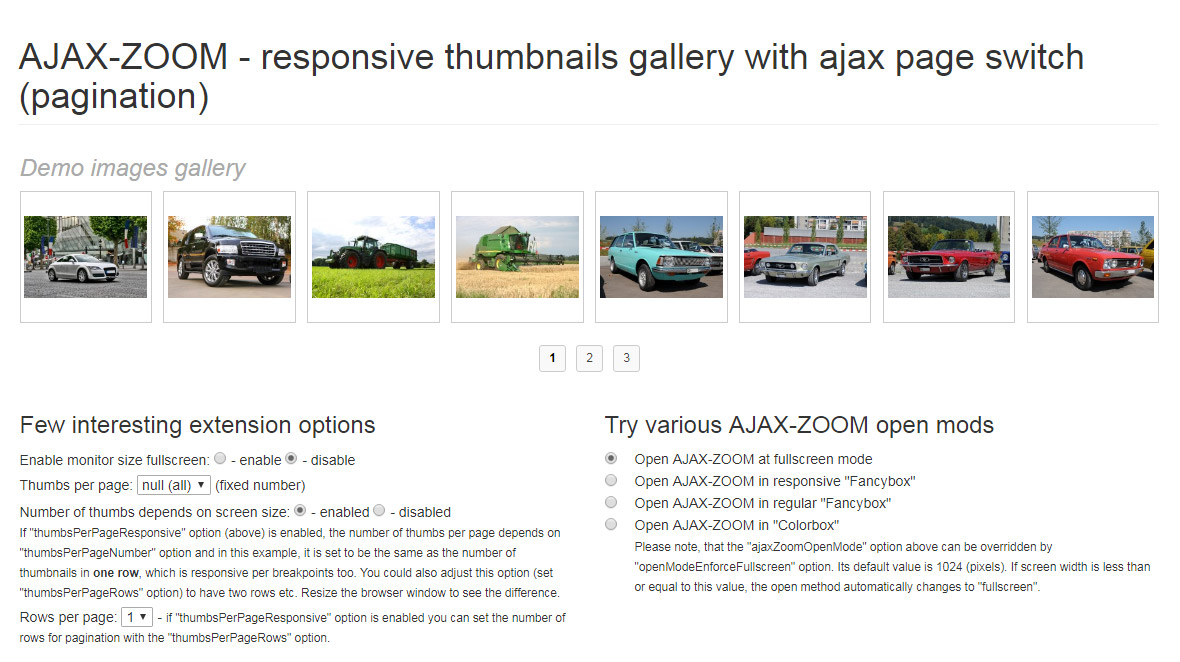 AJAX-ZOOM - responsive thumbnails gallery with ajax page switch (pagination)

Demo images gallery

1 2 3

Few interesting extension options

Enable monitor size fullscreen: - enable - disable

Thumbs per page: null (all) (fixed number)

Number of thumbs depends on screen size: - enabled - disabled

If "thumbsPerPageResponsive" option (above) is enabled, the number of thumbs per page depends on "thumbsPerPageNumber" option and in this example, it is set to be the same as the number of thumbnails in one row, which is responsive per breakpoints too. You could also adjust this option (set "thumbsPerPageRows" option) to have two rows etc. Resize the browser window to see the difference.

Rows per page: 1 - if "thumbsPerPageResponsive" option is enabled you can set the number of rows for pagination with the "thumbsPerPageRows" option.

Try various AJAX-ZOOM open mods

Open AJAX-ZOOM at fullscreen mode

Open AJAX-ZOOM in responsive "Fancybox"

Open AJAX-ZOOM in regular "Fancybox"

Open AJAX-ZOOM in "Colorbox"

Please note, that the "ajaxZoomOpenMode" option above can be overridden by "openModeEnforceFullscreen" option. Its default value is 1024 (pixels). If screen width is less than or equal to this value, the open method automatically changes to "fullscreen".